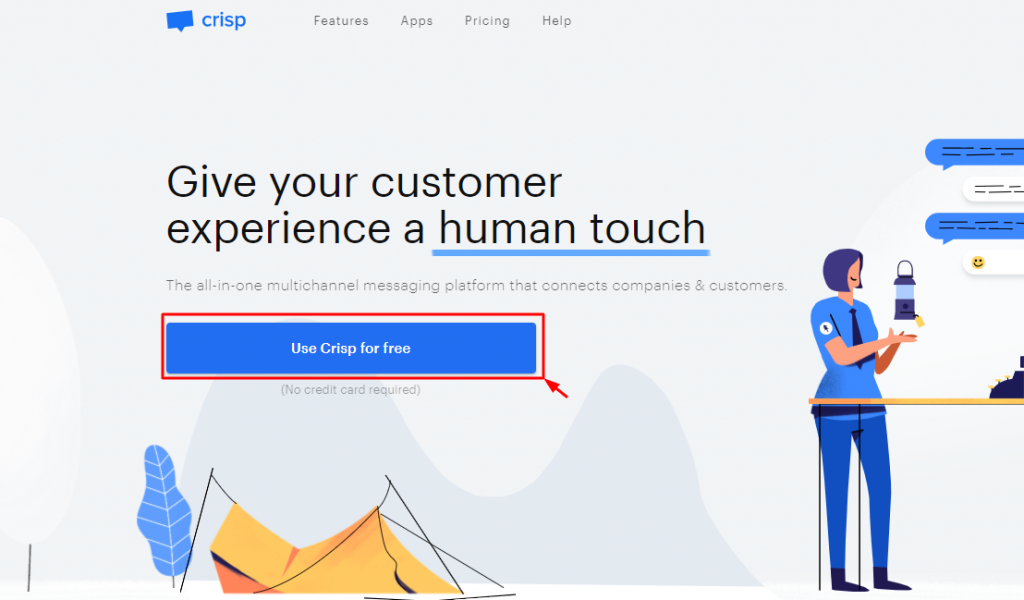 crisp

Features Apps Pricing Help

Give your customer experience a human touch

The all-in-one multichannel messaging platform that connects companies & customers.

Use Crisp for free

(No credit card required)